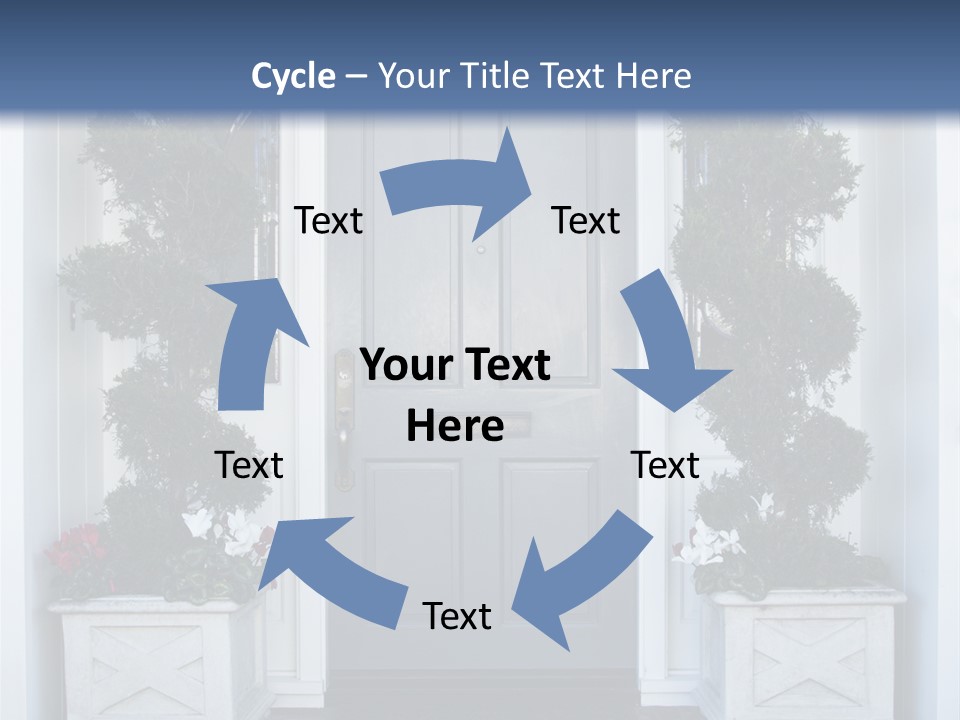 Cycle – Your Title Text Here

Text

Text

Your Text Here

Text

Text

Text